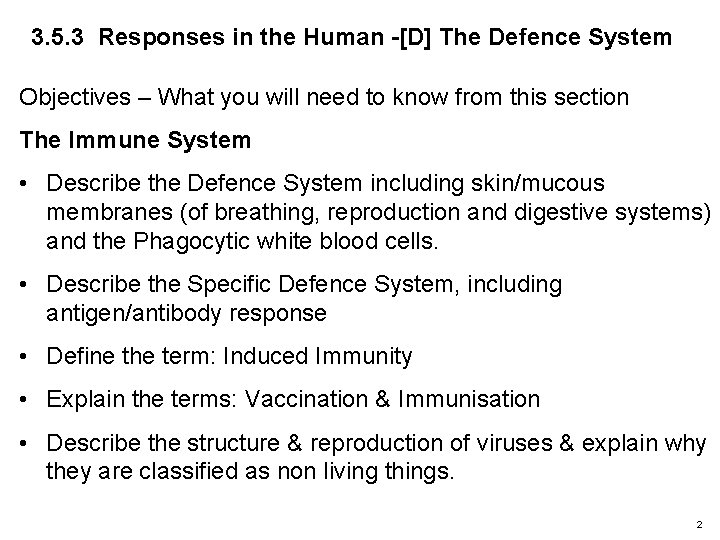 3.5.3 Responses in the Human -[D] The Defence System

Objectives – What you will need to know from this section

The Immune System

• Describe the Defence System including skin/mucous membranes (of breathing, reproduction and digestive systems) and the Phagocytic white blood cells.

• Describe the Specific Defence System, including antigen/antibody response

• Define the term: Induced Immunity

• Explain the terms: Vaccination & Immunisation

• Describe the structure & reproduction of viruses & explain why they are classified as non living things.

2